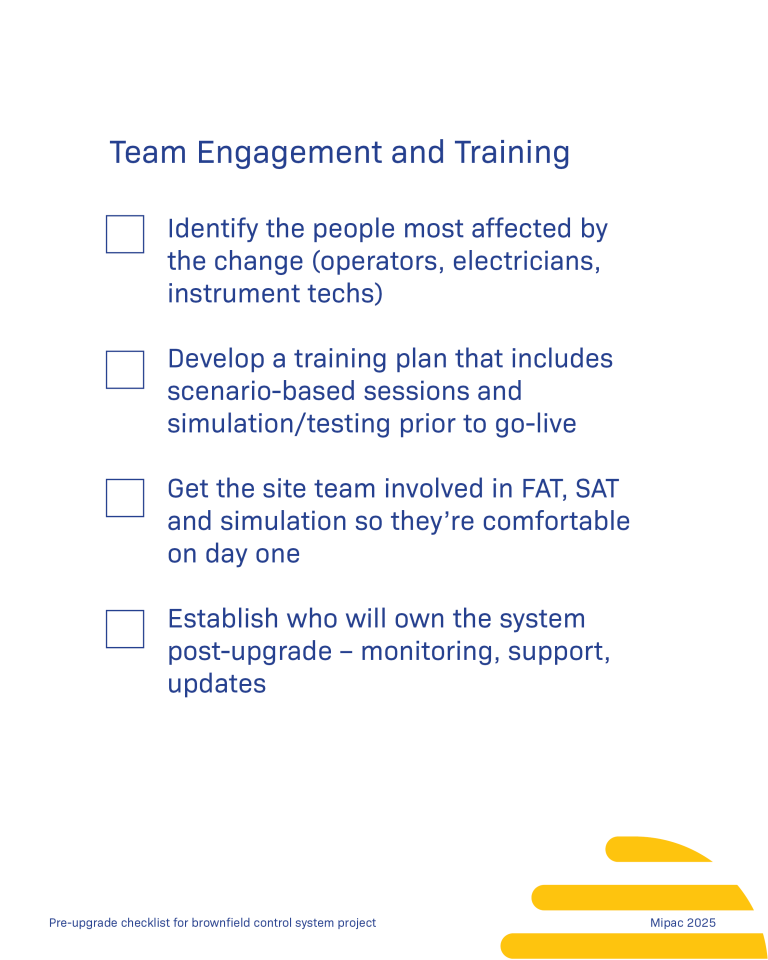 Team Engagement and Training

Identify the people most affected by the change (operators, electricians, instrument techs)

Develop a training plan that includes scenario-based sessions and simulation/testing prior to go-live

Get the site team involved in FAT, SAT and simulation so they're comfortable on day one

Establish who will own the system post-upgrade – monitoring, support, updates

Pre-upgrade checklist for brownfield control system project

Mipac 2025